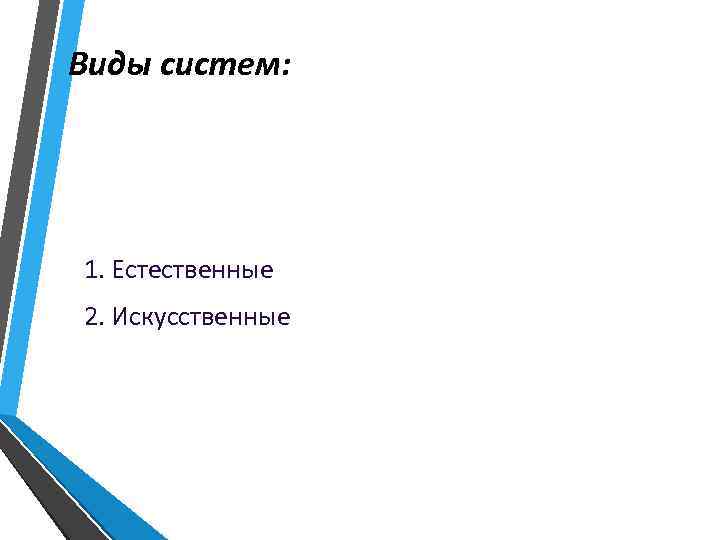 Виды систем:

1. Естественные
2. Искусственные